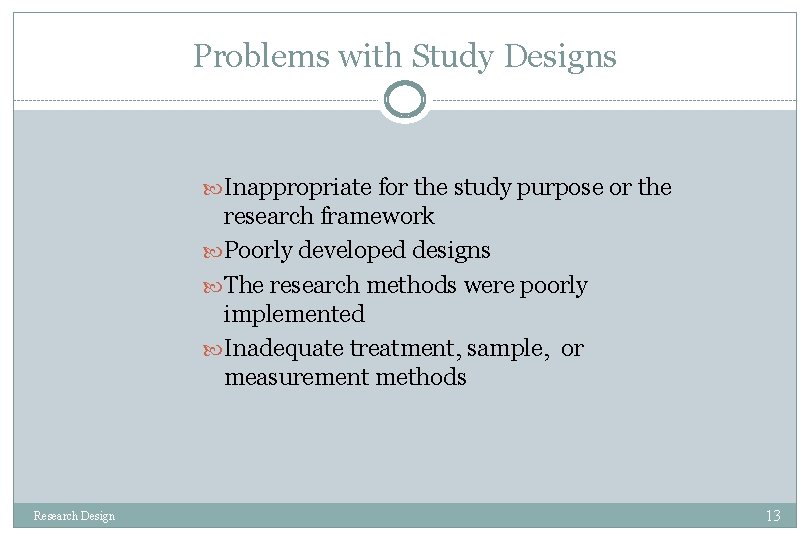 Problems with Study Designs

Inappropriate for the study purpose or the research framework

Poorly developed designs

The research methods were poorly implemented

Inadequate treatment, sample, or measurement methods

Research Design

13